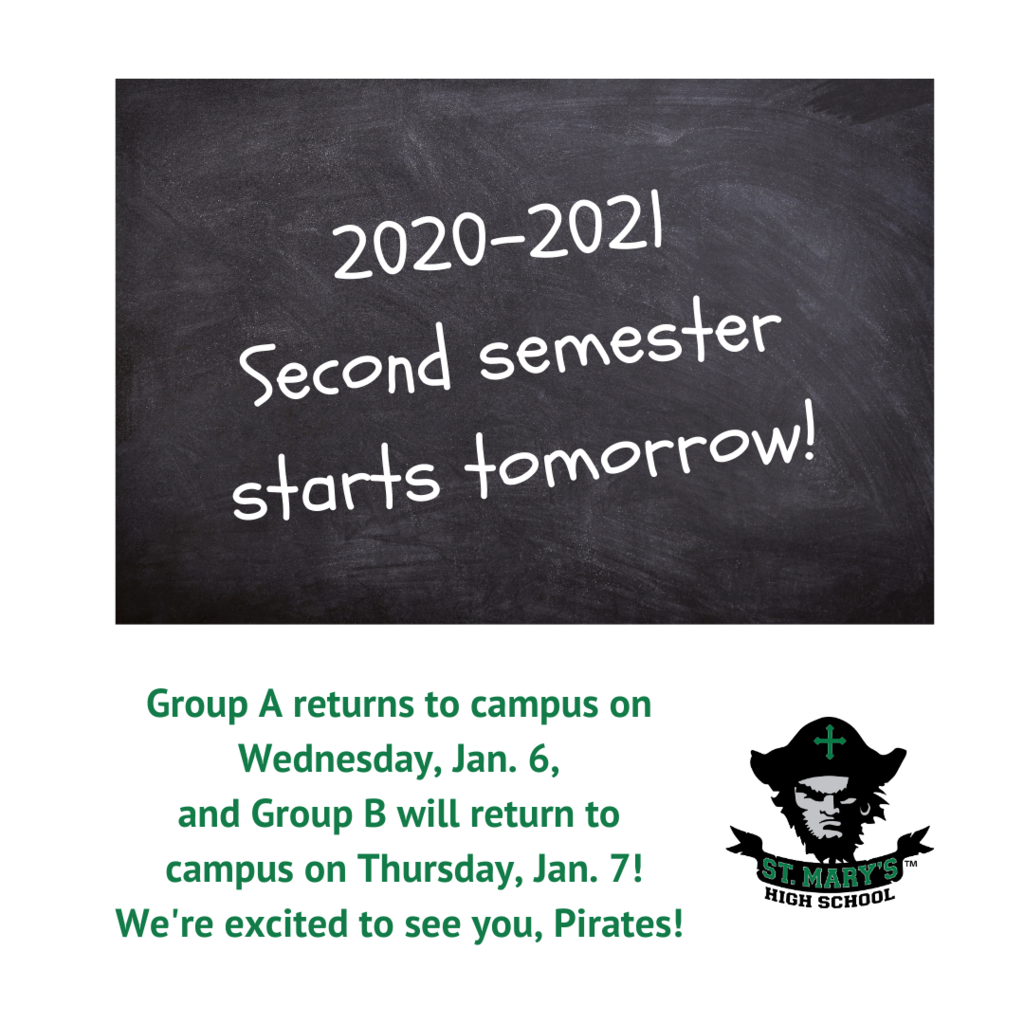 2020-2021
Second semester
starts tomorrow!

Group A returns to campus on
Wednesday, Jan. 6,
and Group B will return to
campus on Thursday, Jan. 7!
We're excited to see you, Pirates!

ST. MARY'S™
HIGH SCHOOL